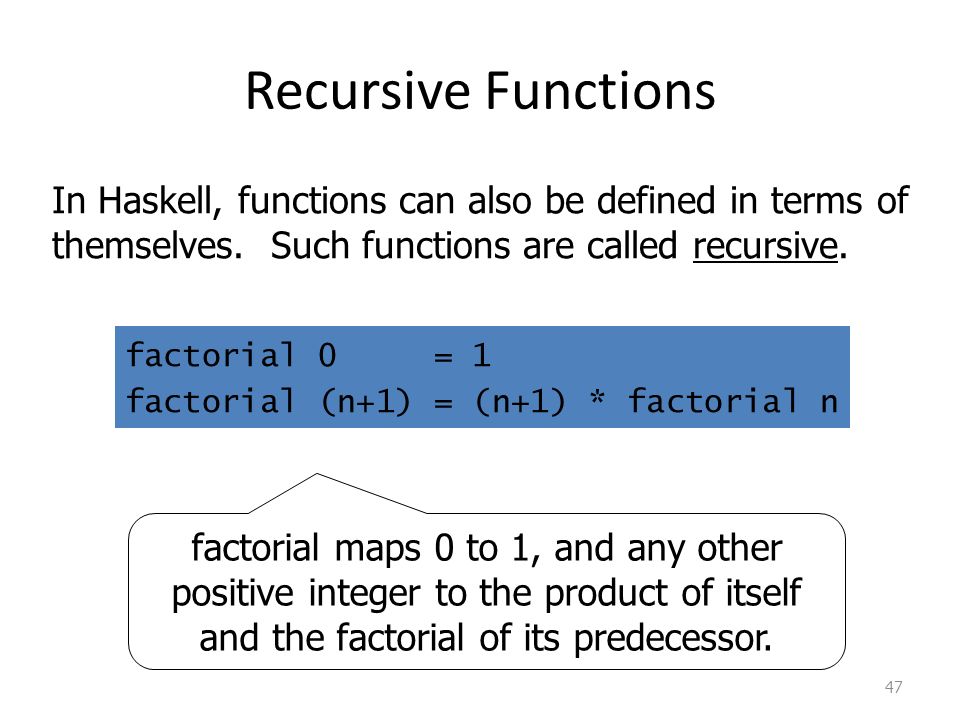 Recursive Functions

In Haskell, functions can also be defined in terms of themselves. Such functions are called recursive.

factorial 0     = 1
factorial (n+1) = (n+1) * factorial n

factorial maps 0 to 1, and any other positive integer to the product of itself and the factorial of its predecessor.

47